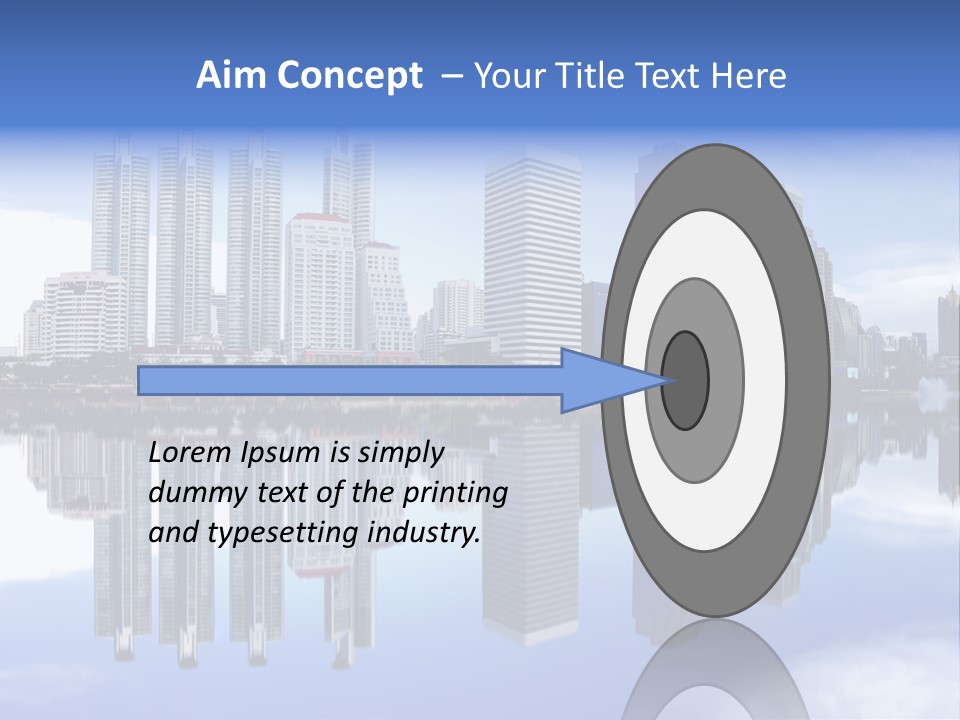 Aim Concept – Your Title Text Here

Lorem Ipsum is simply dummy text of the printing and typesetting industry.